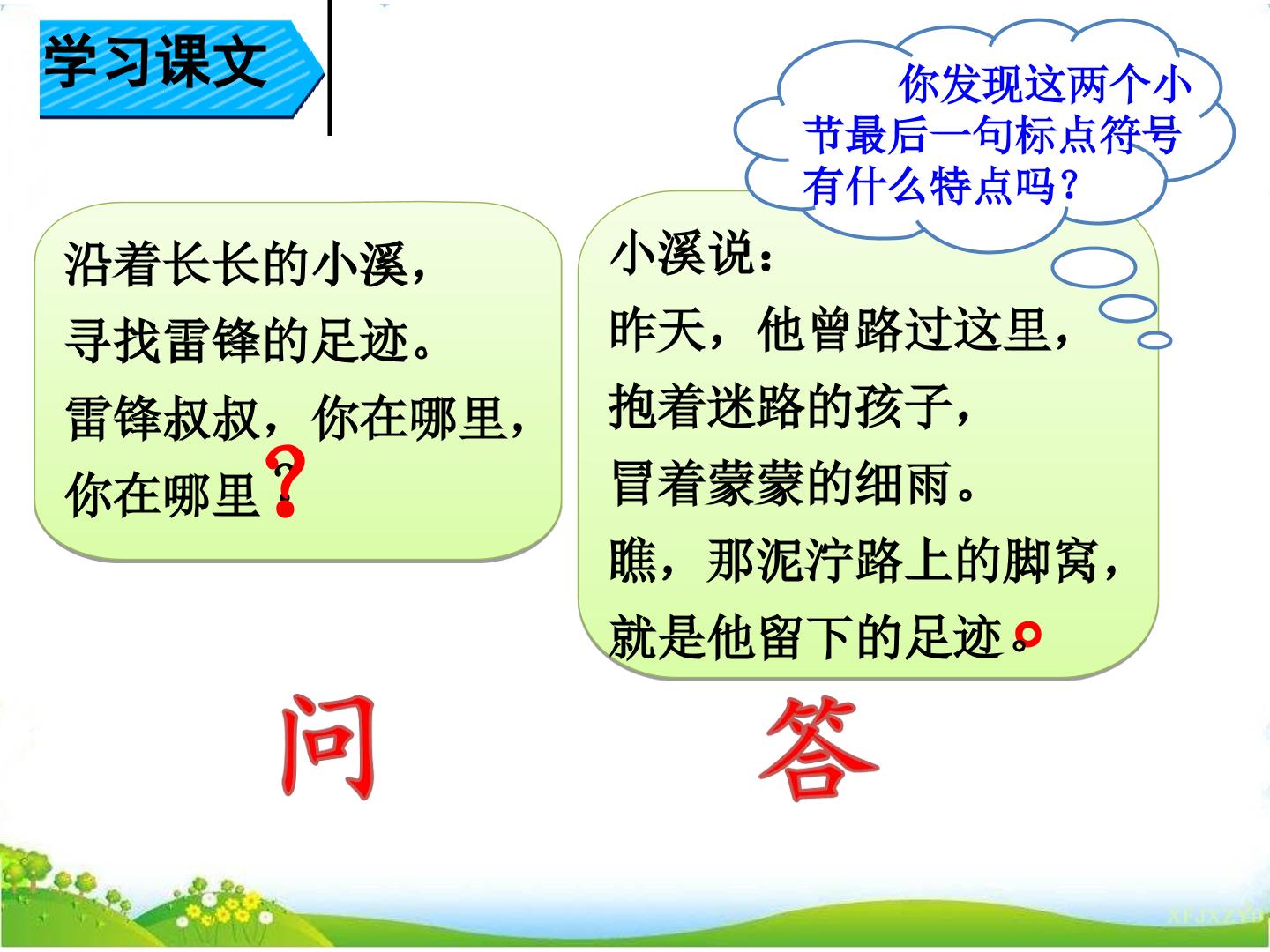 学习课文

你发现这两个小节最后一句标点符号有什么特点吗？

沿着长长的小溪，
寻找雷锋的足迹。
雷锋叔叔，你在哪里，
你在哪里？

小溪说：
昨天，他曾路过这里，
抱着迷路的孩子，
冒着蒙蒙的细雨。
瞧，那泥泞路上的脚窝，
就是他留下的足迹。

问

答